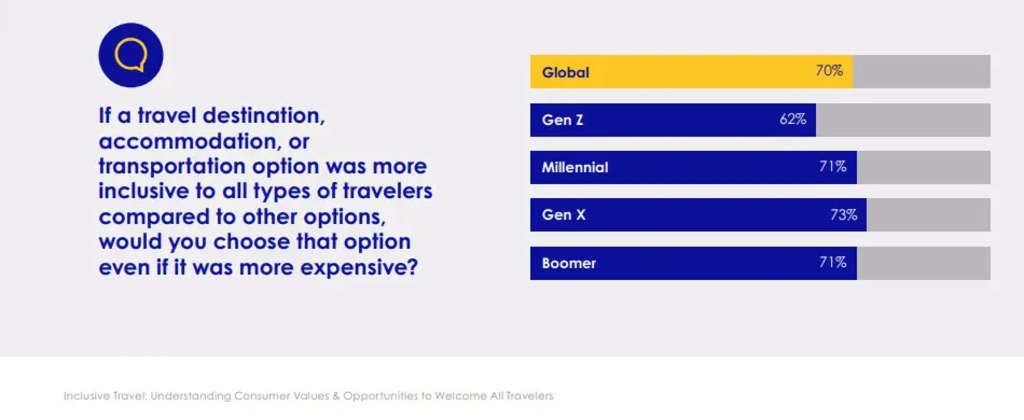 If a travel destination, accommodation, or transportation option was more inclusive to all types of travelers compared to other options, would you choose that option even if it was more expensive?

Global 70%
Gen Z 62%
Millennial 71%
Gen X 73%
Boomer 71%

Inclusive Travel: Understanding Consumer Values & Opportunities to Welcome All Travelers